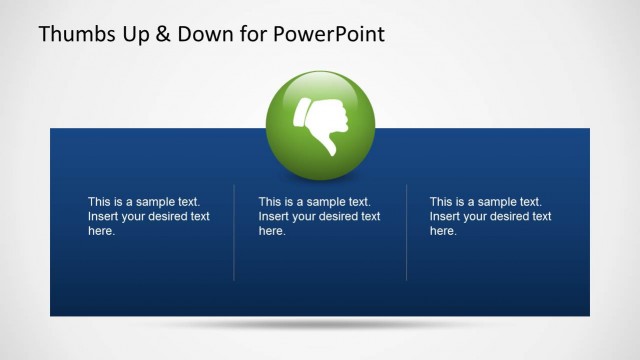 Thumbs Up & Down for PowerPoint

This is a sample text. Insert your desired text here.

This is a sample text. Insert your desired text here.

This is a sample text. Insert your desired text here.